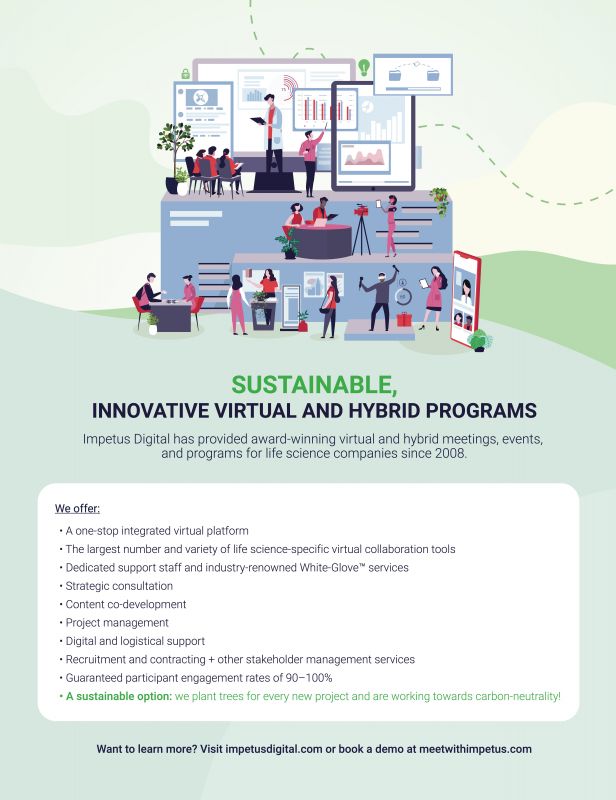 SUSTAINABLE,
INNOVATIVE VIRTUAL AND HYBRID PROGRAMS

Impetus Digital has provided award-winning virtual and hybrid meetings, events, and programs for life science companies since 2008.

We offer:

• A one-stop integrated virtual platform
• The largest number and variety of life science-specific virtual collaboration tools
• Dedicated support staff and industry-renowned White-Glove™ services
• Strategic consultation
• Content co-development
• Project management
• Digital and logistical support
• Recruitment and contracting + other stakeholder management services
• Guaranteed participant engagement rates of 90–100%
• A sustainable option: we plant trees for every new project and are working towards carbon-neutrality!

Want to learn more? Visit impetusdigital.com or book a demo at meetwithimpetus.com